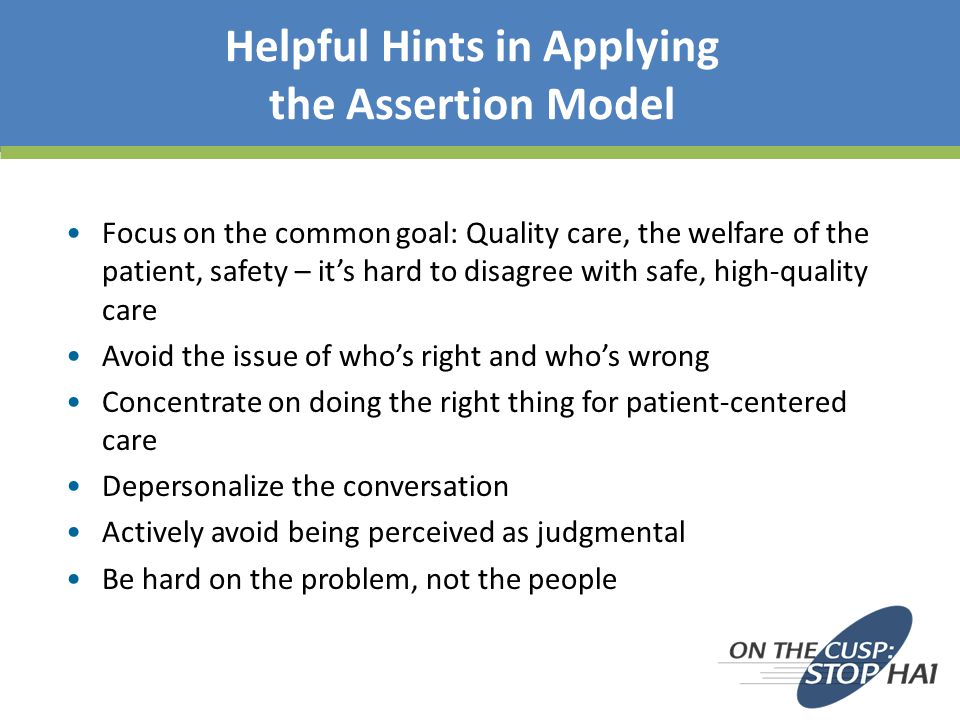 Helpful Hints in Applying the Assertion Model

• Focus on the common goal: Quality care, the welfare of the patient, safety – it's hard to disagree with safe, high-quality care
• Avoid the issue of who's right and who's wrong
• Concentrate on doing the right thing for patient-centered care
• Depersonalize the conversation
• Actively avoid being perceived as judgmental
• Be hard on the problem, not the people

ON THE CUSP: STOP HAI